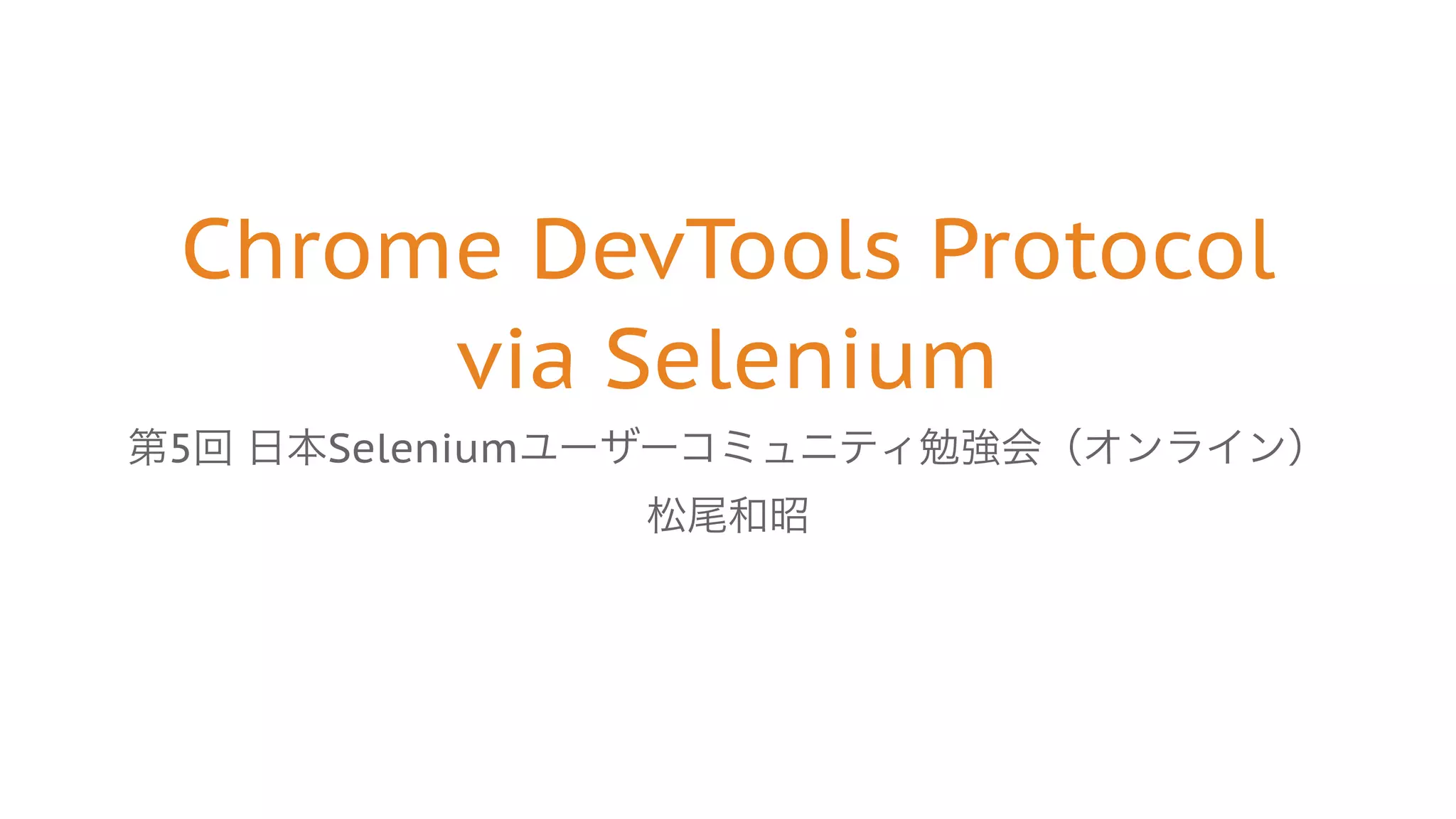 Chrome DevTools Protocol via Selenium

第5回 日本Seleniumユーザーコミュニティ勉強会（オンライン）

松尾和昭